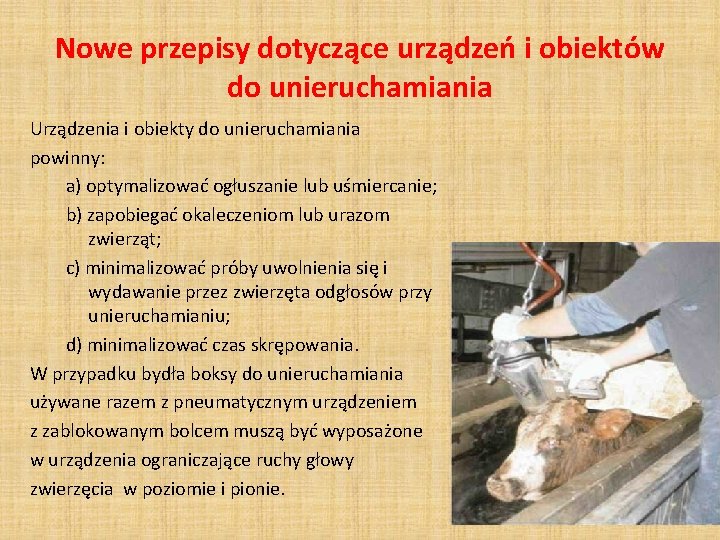 Nowe przepisy dotyczące urządzeń i obiektów do unieruchamiania

Urządzenia i obiekty do unieruchamiania powinny:

a) optymalizować ogłuszanie lub uśmiercanie;

b) zapobiegać okaleczeniom lub urazom zwierząt;

c) minimalizować próby uwolnienia się i wydawanie przez zwierzęta odgłosów przy unieruchamianiu;

d) minimalizować czas skrępowania.

W przypadku bydła boksy do unieruchamiania używane razem z pneumatycznym urządzeniem z zablokowanym bolcem muszą być wyposażone w urządzenia ograniczające ruchy głowy zwierzęcia w poziomie i pionie.